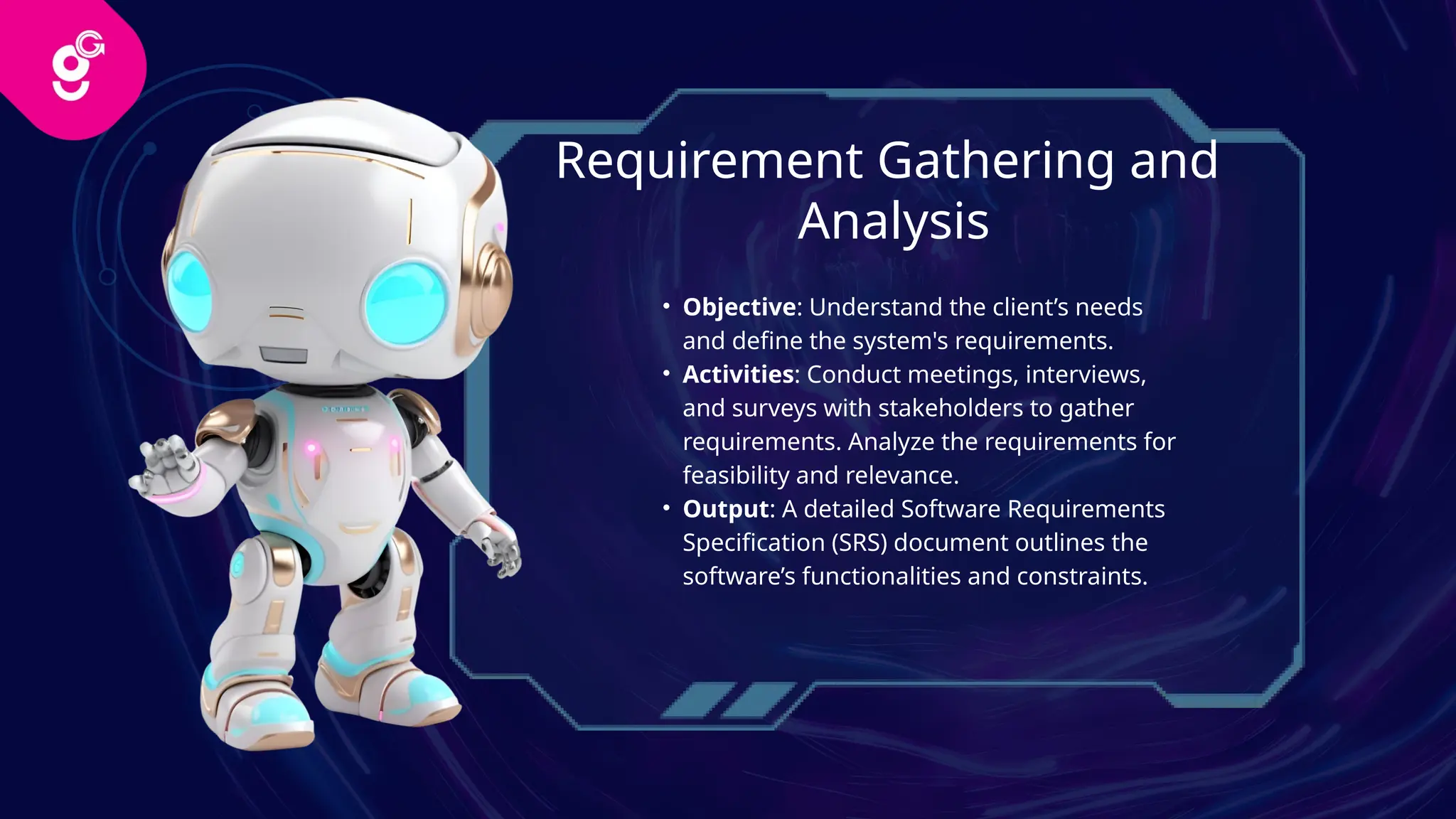 Requirement Gathering and Analysis

• Objective: Understand the client's needs and define the system's requirements.
• Activities: Conduct meetings, interviews, and surveys with stakeholders to gather requirements. Analyze the requirements for feasibility and relevance.
• Output: A detailed Software Requirements Specification (SRS) document outlines the software's functionalities and constraints.